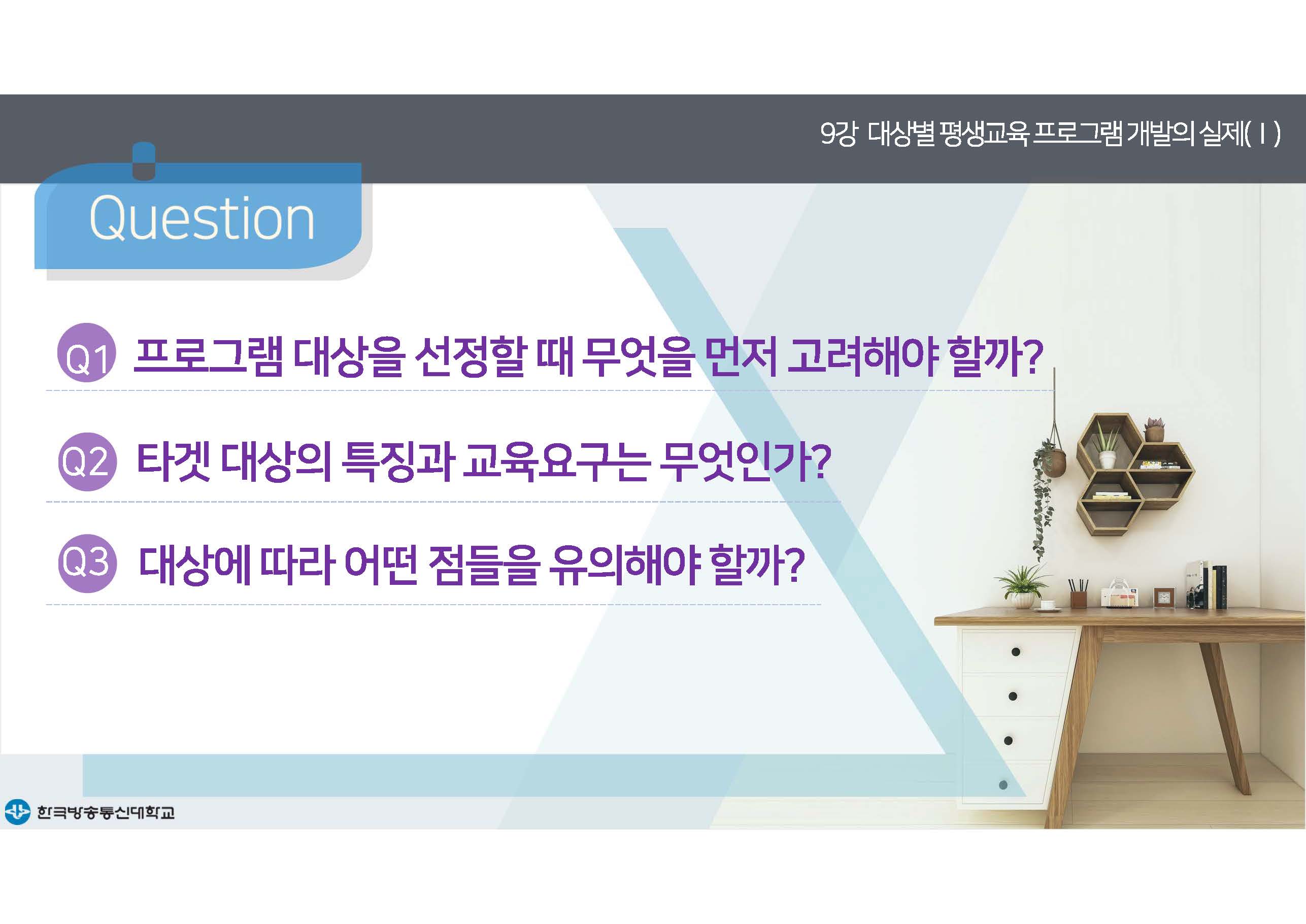 9강 대상별 평생교육 프로그램 개발의 실제( I )

Question

Q1 프로그램 대상을 선정할 때 무엇을 먼저 고려해야 할까?

Q2 타겟 대상의 특징과 교육요구는 무엇인가?

Q3 대상에 따라 어떤 점들을 유의해야 할까?

한국방송통신대학교